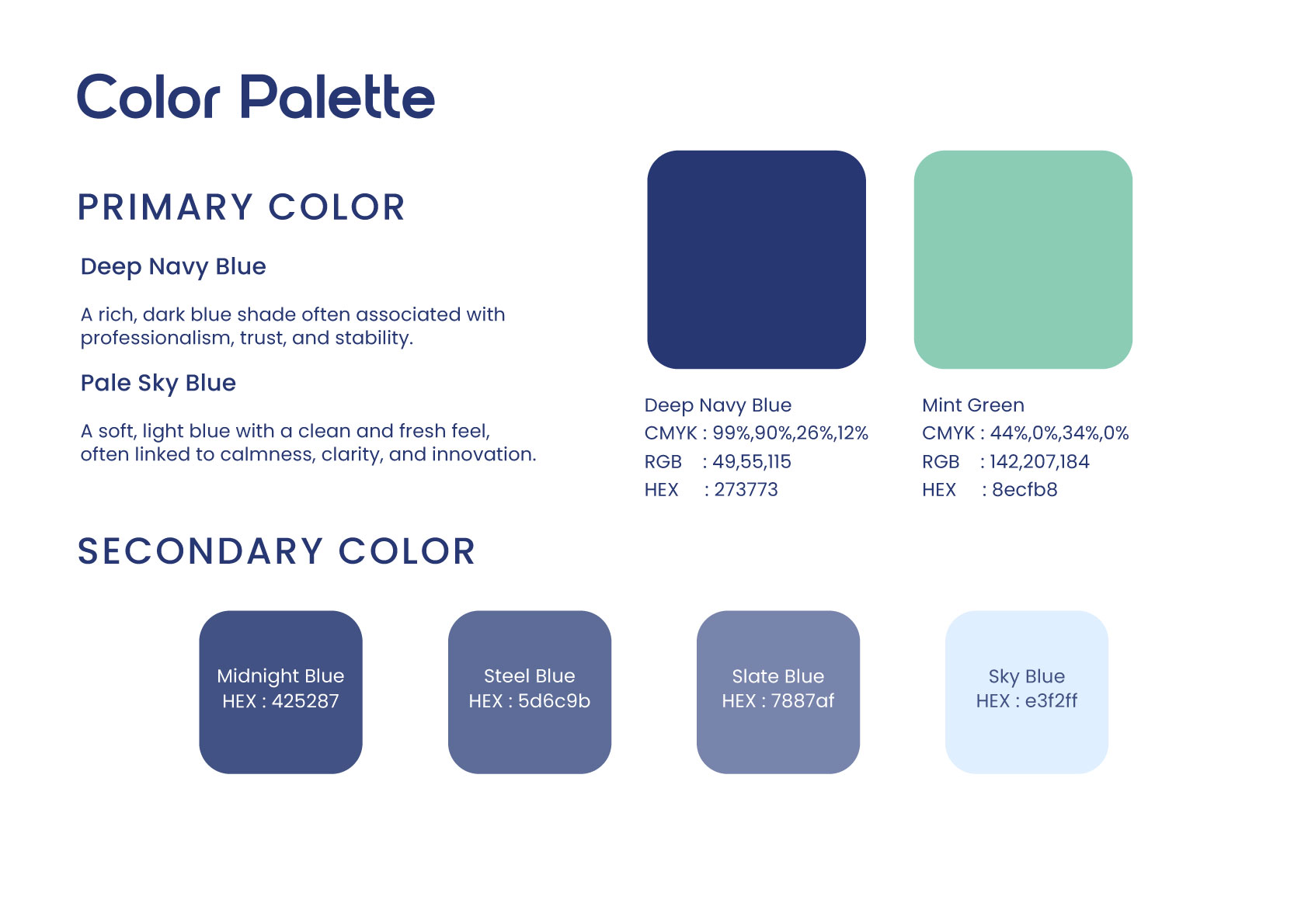 Color Palette

PRIMARY COLOR

Deep Navy Blue

A rich, dark blue shade often associated with professionalism, trust, and stability.

Pale Sky Blue

A soft, light blue with a clean and fresh feel, often linked to calmness, clarity, and innovation.

Deep Navy Blue
CMYK : 99%,90%,26%,12%
RGB : 49,55,115
HEX : 273773

Mint Green
CMYK : 44%,0%,34%,0%
RGB : 142,207,184
HEX : 8ecfb8

SECONDARY COLOR

Midnight Blue
HEX : 425287

Steel Blue
HEX : 5d6c9b

Slate Blue
HEX : 7887af

Sky Blue
HEX : e3f2ff